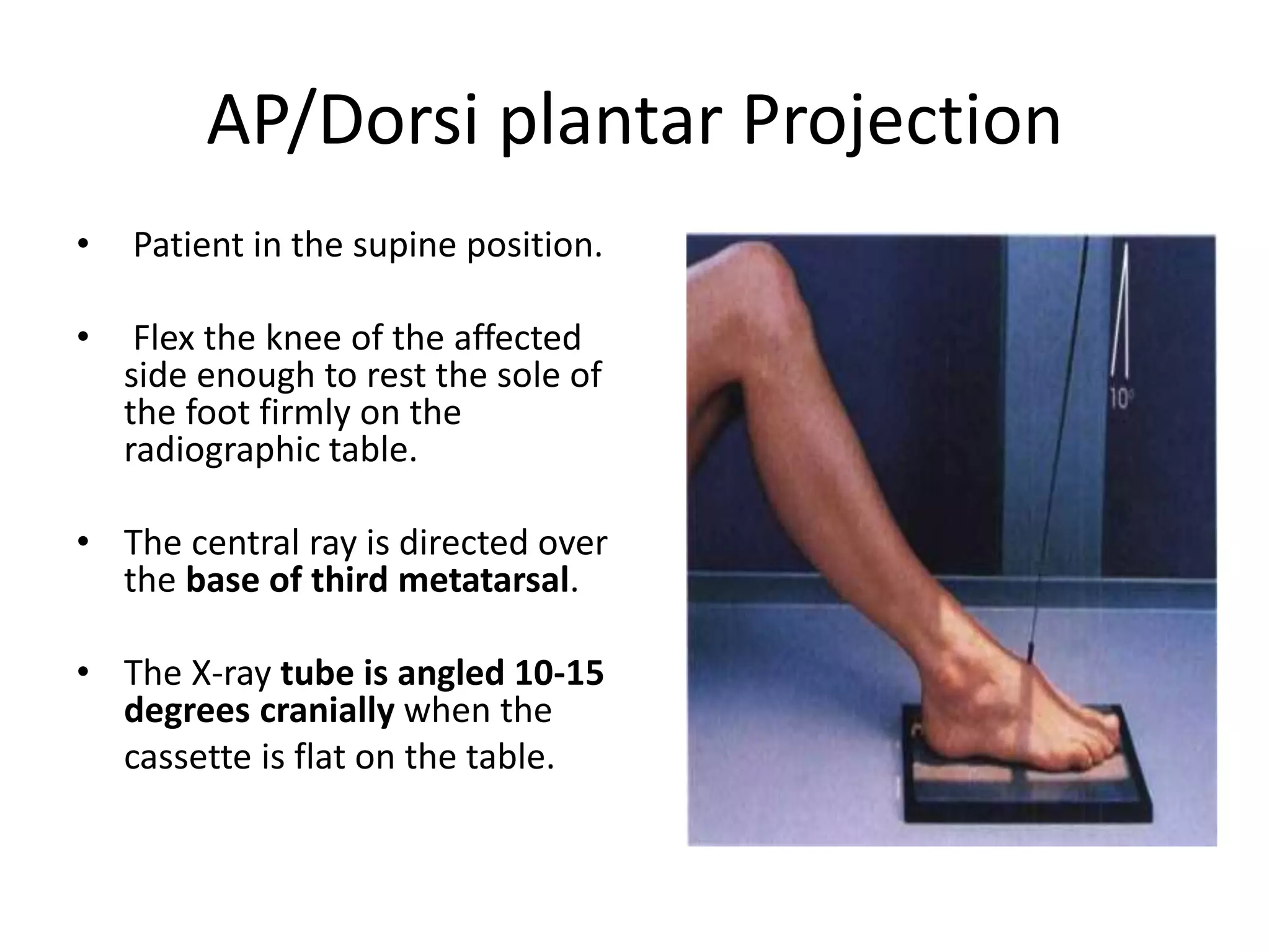 AP/Dorsi plantar Projection

• Patient in the supine position.

• Flex the knee of the affected side enough to rest the sole of the foot firmly on the radiographic table.

• The central ray is directed over the base of third metatarsal.

• The X-ray tube is angled 10-15 degrees cranially when the cassette is flat on the table.

10°